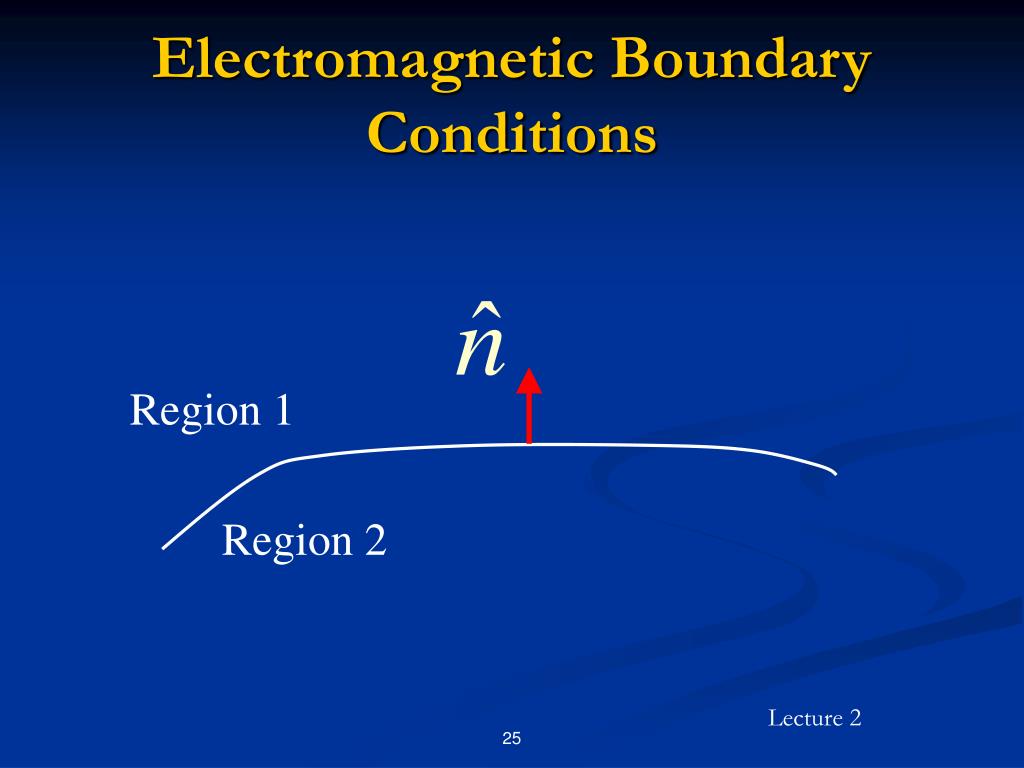 Electromagnetic Boundary Conditions

$\hat{n}$

Region 1

Region 2

Lecture 2

25